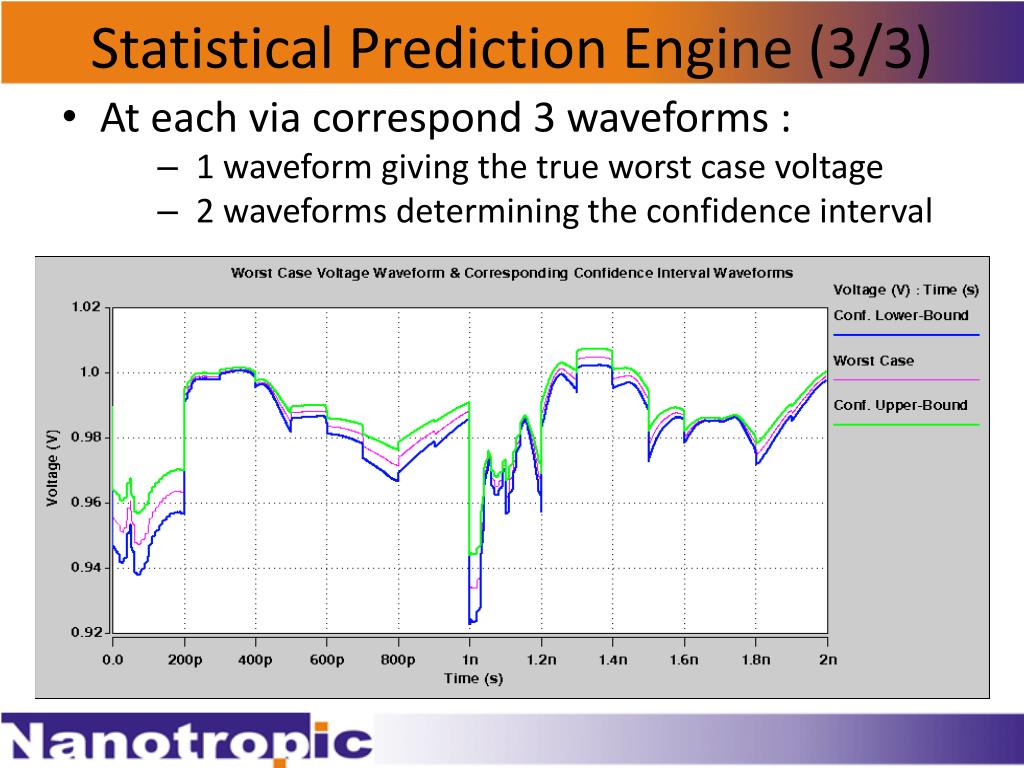 Statistical Prediction Engine (3/3)

• At each via correspond 3 waveforms :
– 1 waveform giving the true worst case voltage
– 2 waveforms determining the confidence interval

Worst Case Voltage Waveform & Corresponding Confidence Interval Waveforms

Voltage (V) : Time (s)
Conf. Lower-Bound
Worst Case
Conf. Upper-Bound

Voltage (V)
1.02
1.0
0.98
0.96
0.94
0.92

0.0 200p 400p 600p 800p 1n 1.2n 1.4n 1.6n 1.8n 2n
Time (s)

Nanotropic